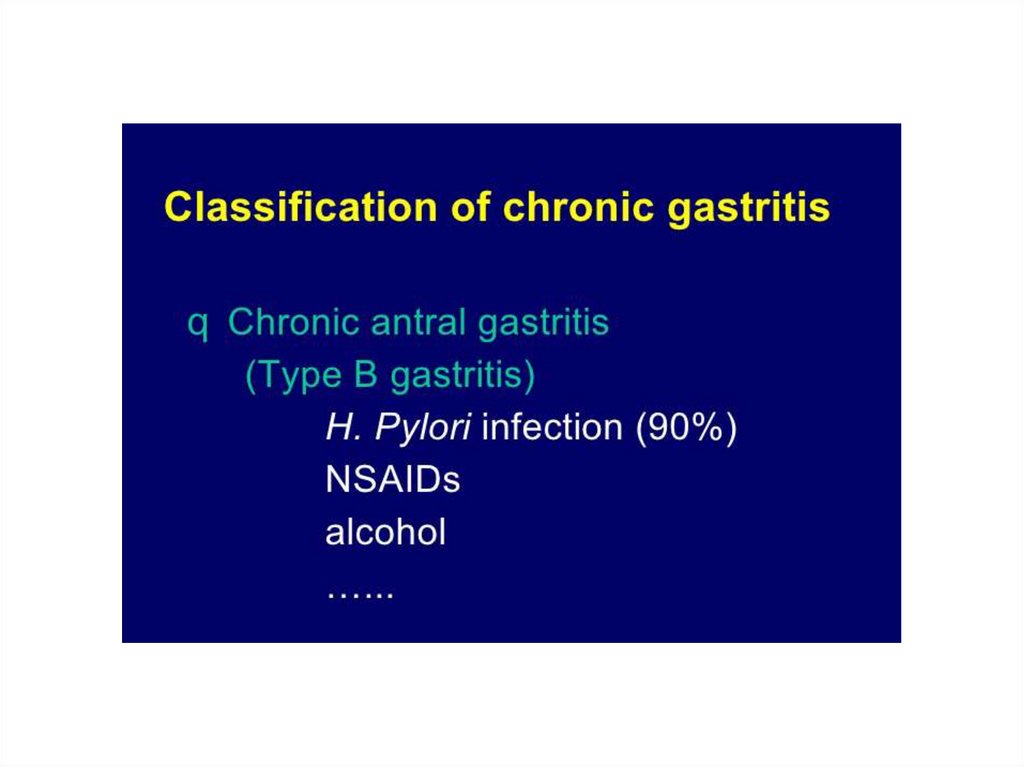 Classification of chronic gastritis

q Chronic antral gastritis
(Type B gastritis)
H. Pylori infection (90%)
NSAIDs
alcohol
……